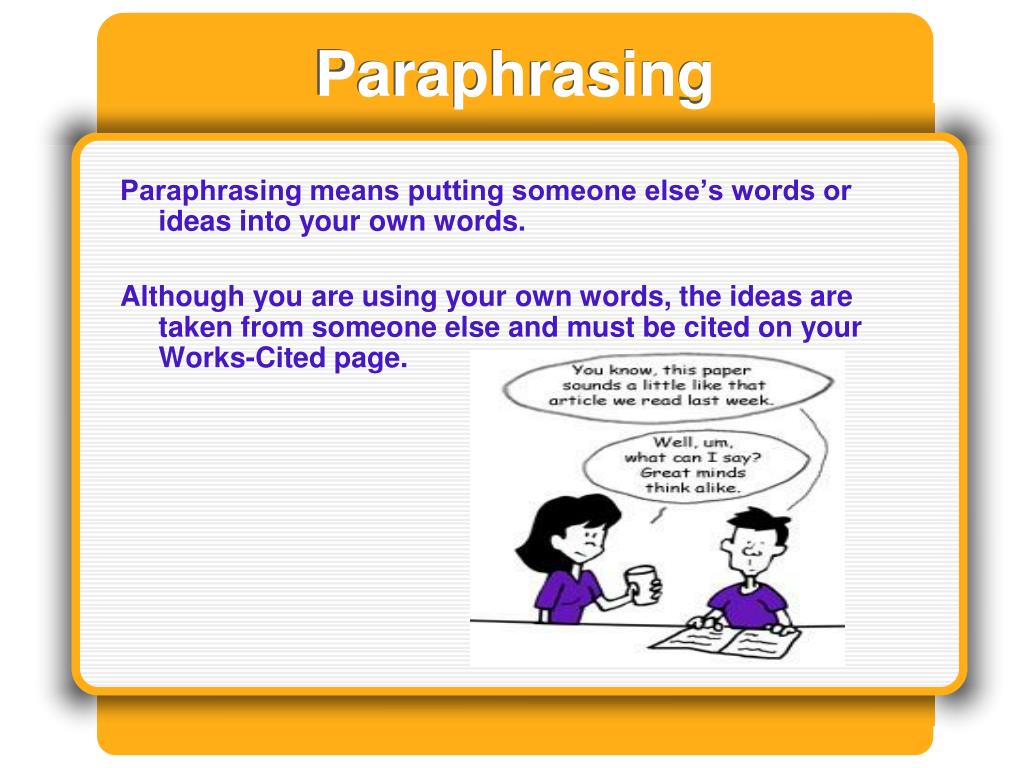 Paraphrasing

Paraphrasing means putting someone else's words or ideas into your own words.

Although you are using your own words, the ideas are taken from someone else and must be cited on your Works-Cited page.

You know, this paper sounds a little like that article we read last week.

Well, um, what can I say? Great minds think alike.